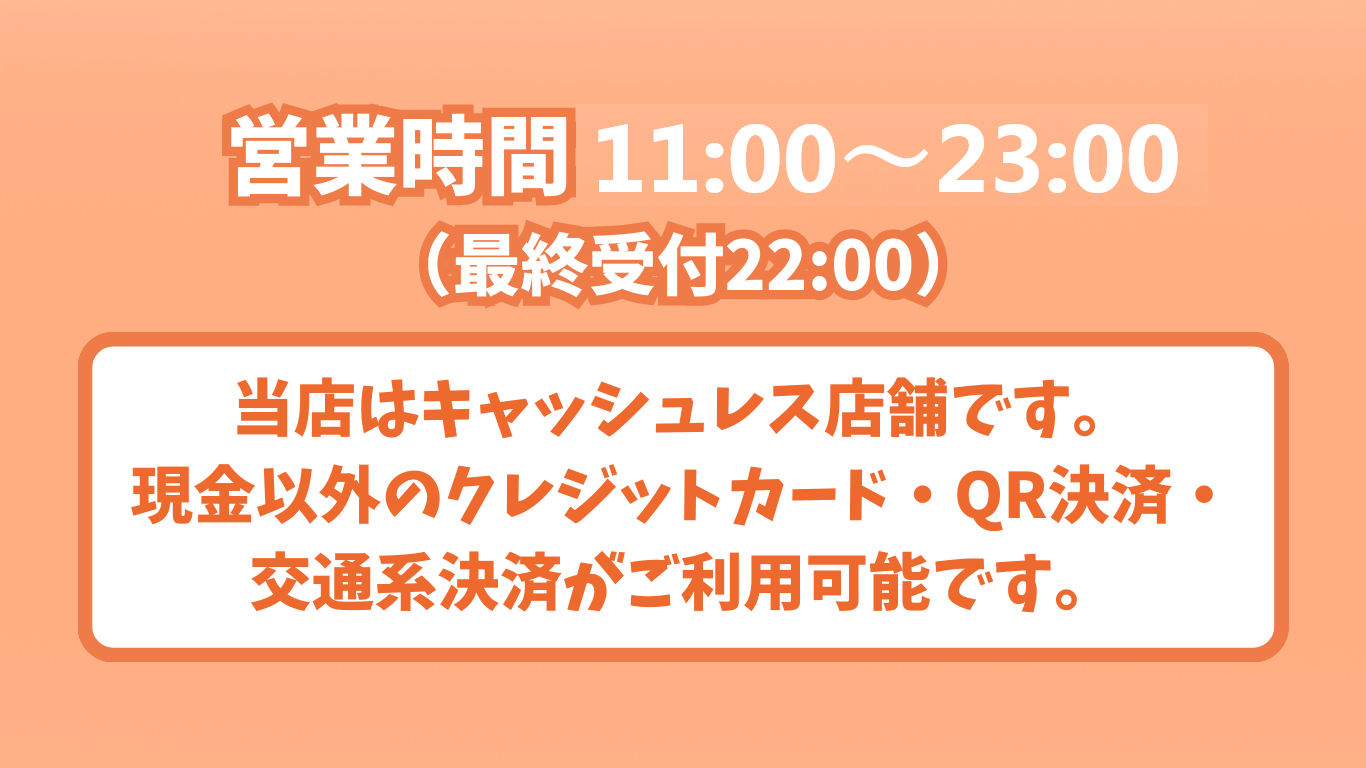 営業時間 11:00～23:00
（最終受付22:00）

当店はキャッシュレス店舗です。
現金以外のクレジットカード・QR決済・
交通系決済がご利用可能です。